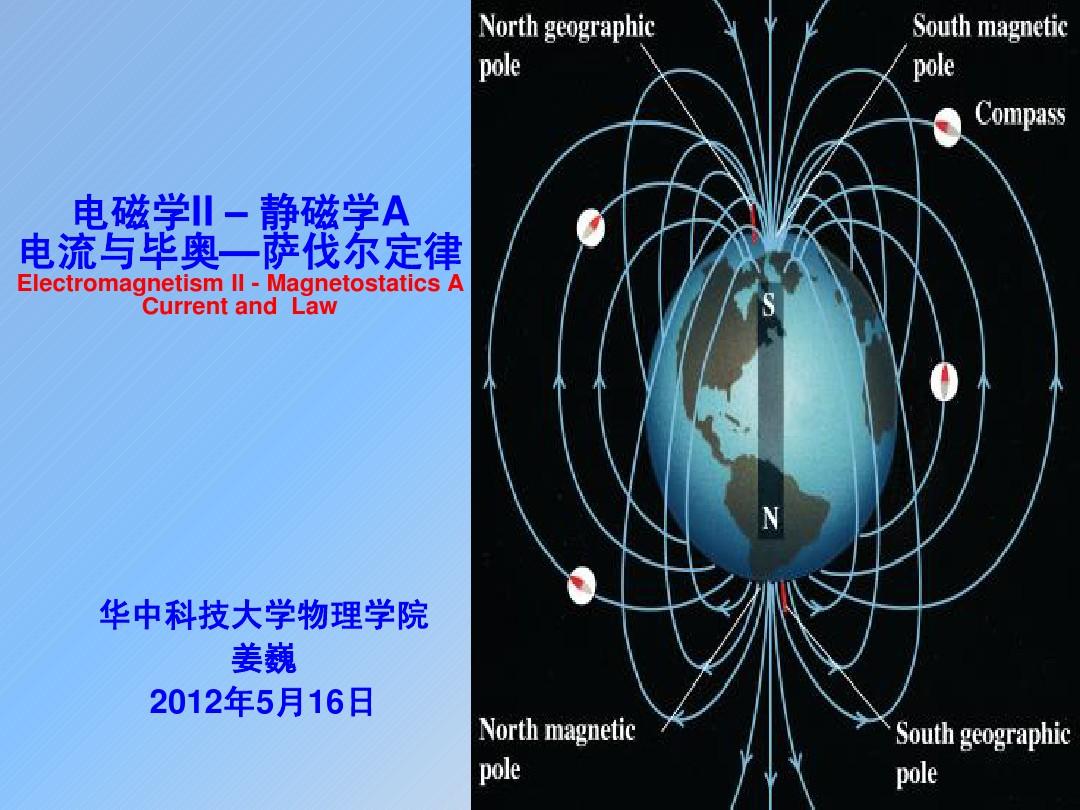 电磁学II – 静磁学A
电流与毕奥—萨伐尔定律
Electromagnetism II - Magnetostatics A
Current and Law

华中科技大学物理学院
姜巍
2012年5月16日

North geographic pole

South magnetic pole

Compass

S

N

North magnetic pole

South geographic pole